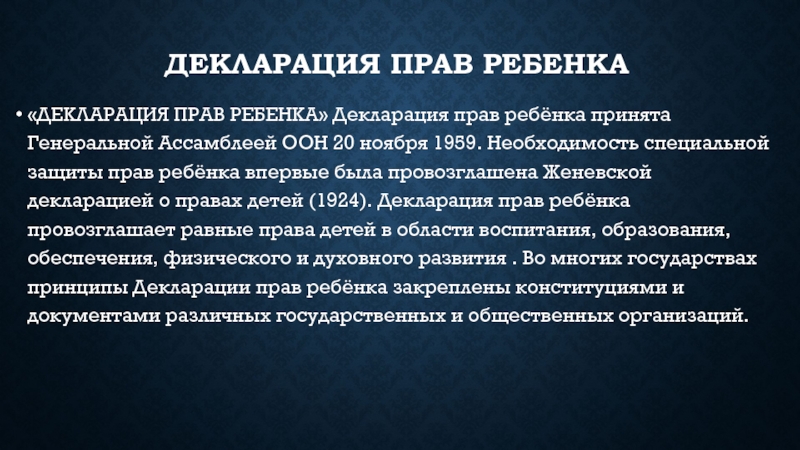 ДЕКЛАРАЦИЯ ПРАВ РЕБЕНКА

• «ДЕКЛАРАЦИЯ ПРАВ РЕБЕНКА» Декларация прав ребёнка принята Генеральной Ассамблеей ООН 20 ноября 1959. Необходимость специальной защиты прав ребёнка впервые была провозглашена Женевской декларацией о правах детей (1924). Декларация прав ребёнка провозглашает равные права детей в области воспитания, образования, обеспечения, физического и духовного развития . Во многих государствах принципы Декларации прав ребёнка закреплены конституциями и документами различных государственных и общественных организаций.